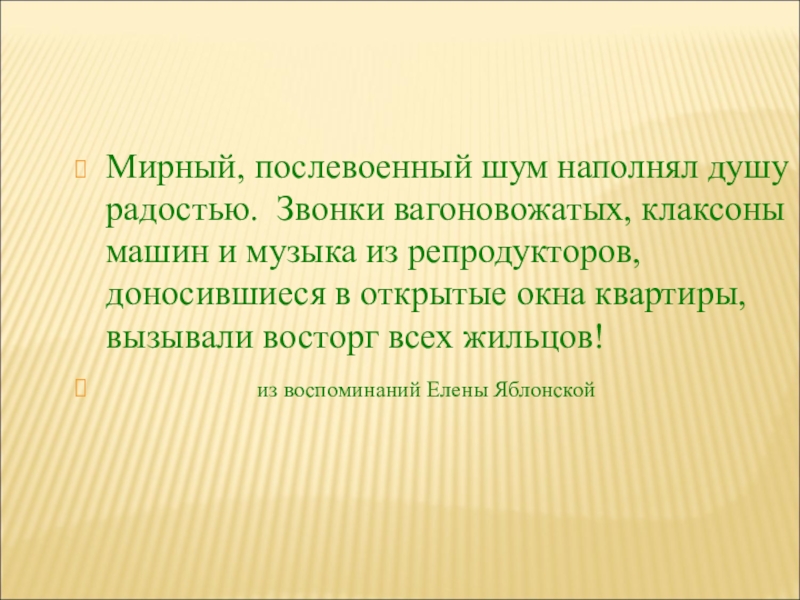 Мирный, послевоенный шум наполнял душу радостью.  Звонки вагоновожатых, клаксоны машин и музыка из репродукторов, доносившиеся в открытые окна квартиры, вызывали восторг всех жильцов!

из воспоминаний Елены Яблонской